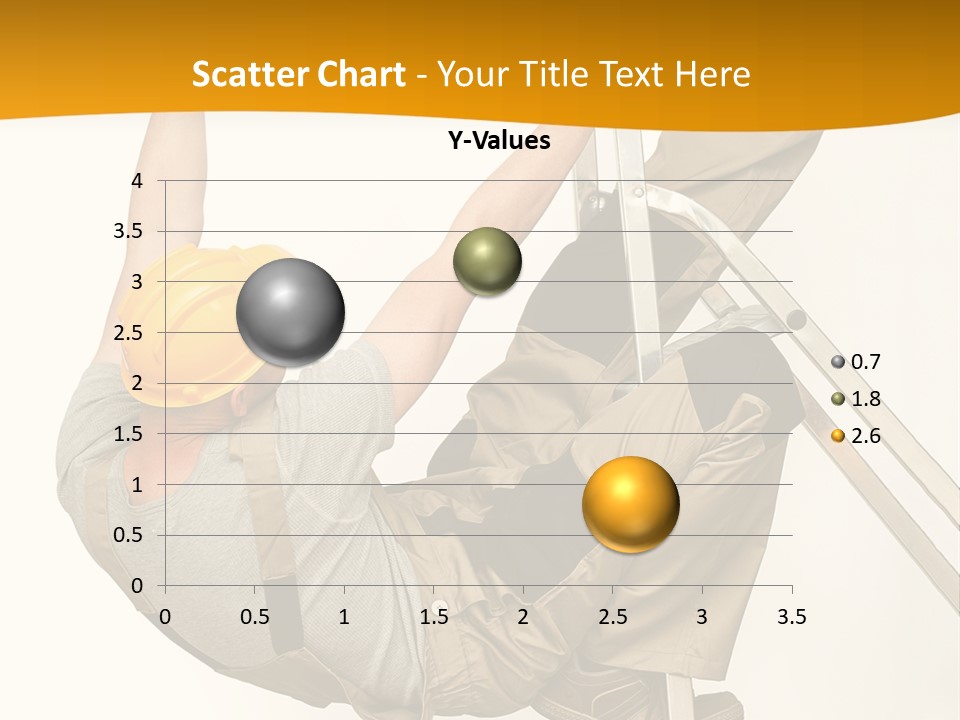 Scatter Chart - Your Title Text Here

Y-Values

4
3.5
3
2.5
2
1.5
1
0.5
0

0 0.5 1 1.5 2 2.5 3 3.5

0.7
1.8
2.6